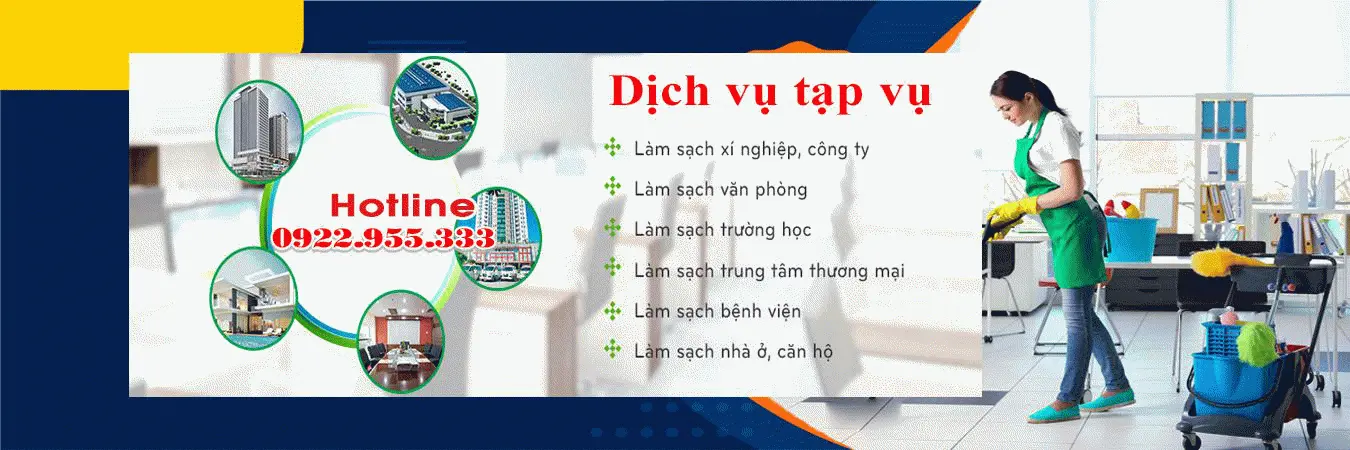 Hotline
0922.955.333

Dịch vụ tạp vụ

Làm sạch xí nghiệp, công ty
Làm sạch văn phòng
Làm sạch trường học
Làm sạch trung tâm thương mại
Làm sạch bệnh viện
Làm sạch nhà ở, căn hộ